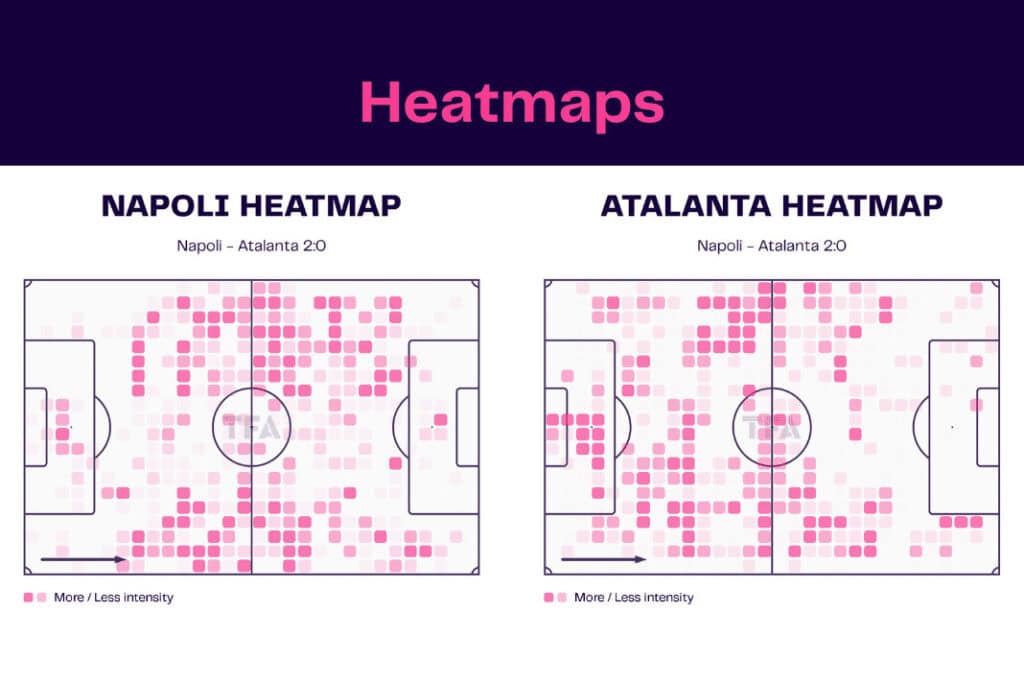 Heatmaps

NAPOLI HEATMAP

Napoli - Atalanta 2:0

TFA

More / Less intensity

ATALANTA HEATMAP

Napoli - Atalanta 2:0

TFA

More / Less intensity